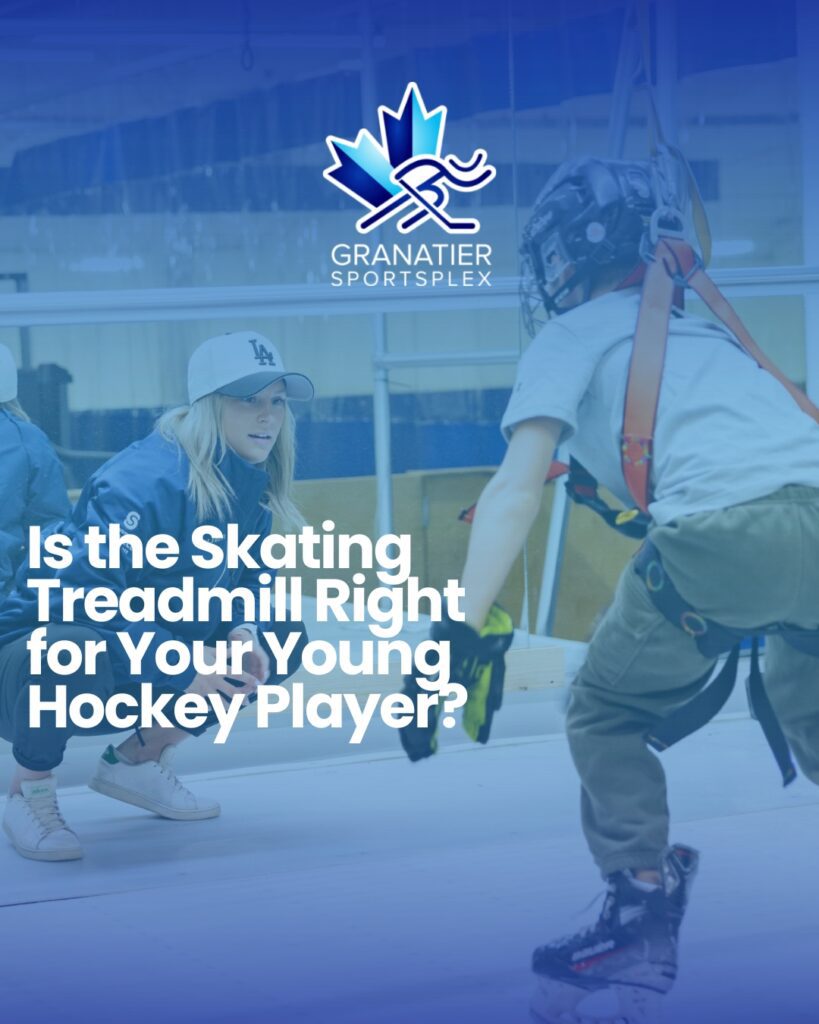 GRANATIER
SPORTSPLEX

LA

Is the Skating Treadmill Right for Your Young Hockey Player?